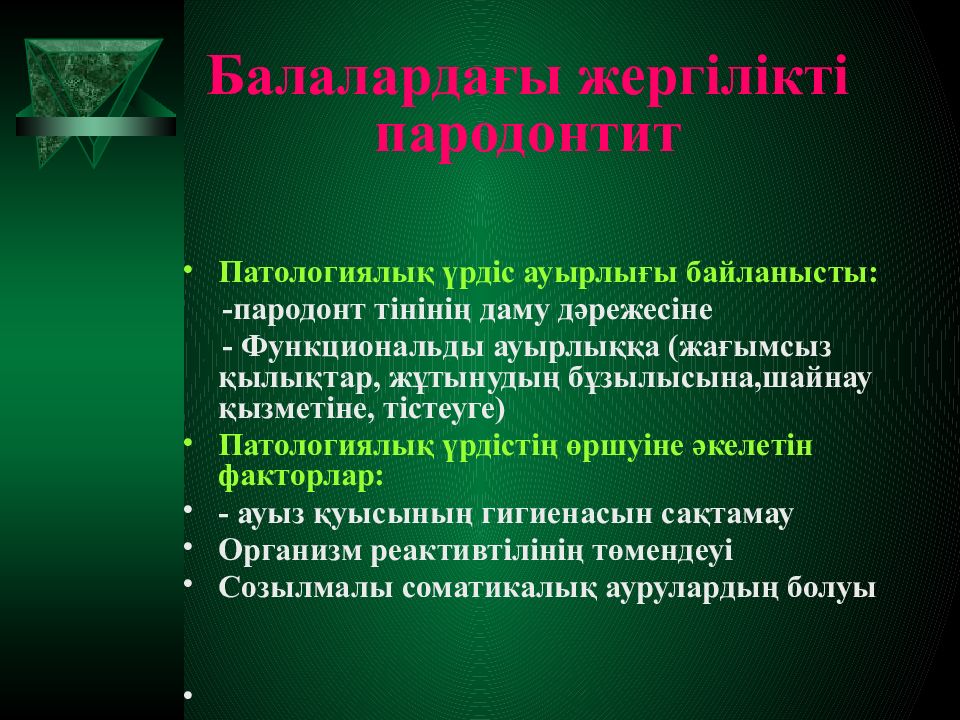 Балалардағы жергілікті пародонтит

• Патологиялық үрдіс ауырлығы байланысты:
-пародонт тінінің даму дәрежесіне
- Функциональды ауырлыққа (жағымсыз қылықтар, жұтынудың бұзылысына,шайнау қызметіне, тістеуге)
• Патологиялық үрдістің өршуіне әкелетін факторлар:
• - ауыз қуысының гигиенасын сақтамау
• Организм реактивтілінің төмендеуі
• Созылмалы соматикалық аурулардың болуы
•